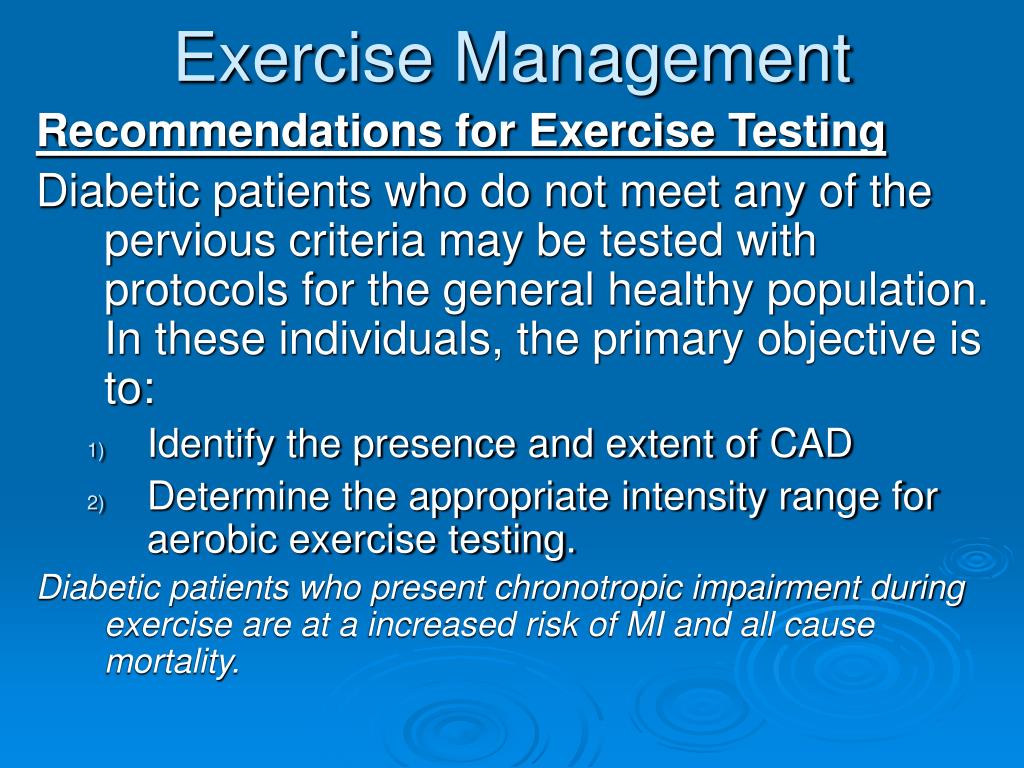 Exercise Management

Recommendations for Exercise Testing

Diabetic patients who do not meet any of the pervious criteria may be tested with protocols for the general healthy population. In these individuals, the primary objective is to:

1) Identify the presence and extent of CAD
2) Determine the appropriate intensity range for aerobic exercise testing.

Diabetic patients who present chronotropic impairment during exercise are at a increased risk of MI and all cause mortality.